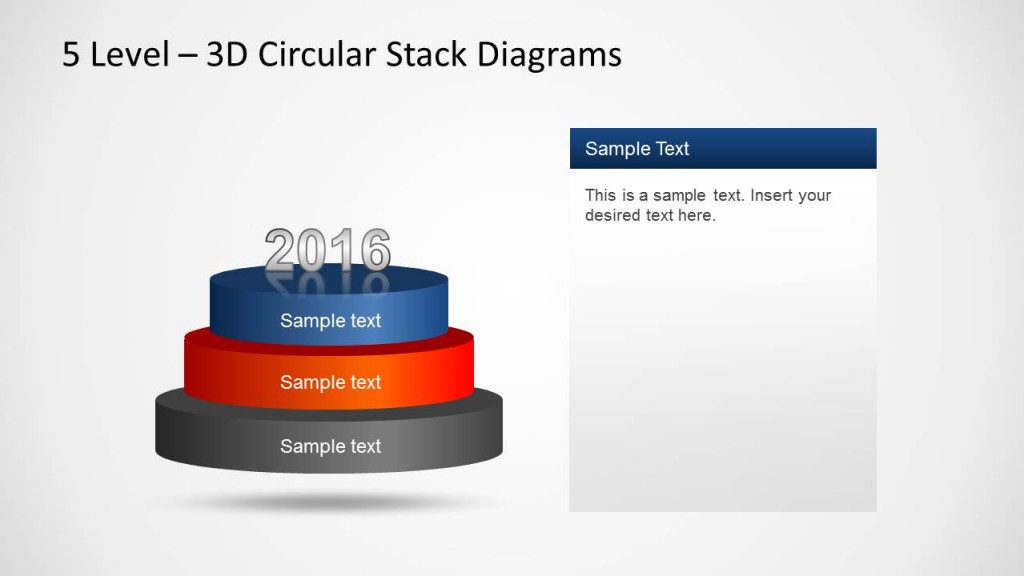 5 Level – 3D Circular Stack Diagrams

2016

Sample text

Sample text

Sample text

Sample Text

This is a sample text. Insert your desired text here.